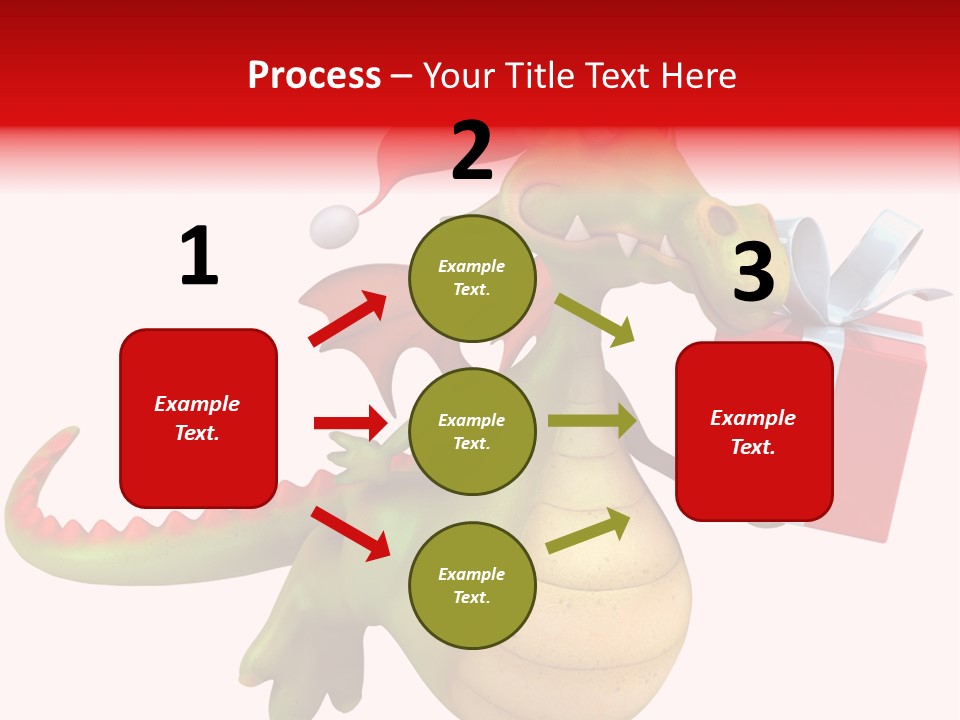 Process – Your Title Text Here

1

Example Text.

2

Example Text.

Example Text.

Example Text.

3

Example Text.